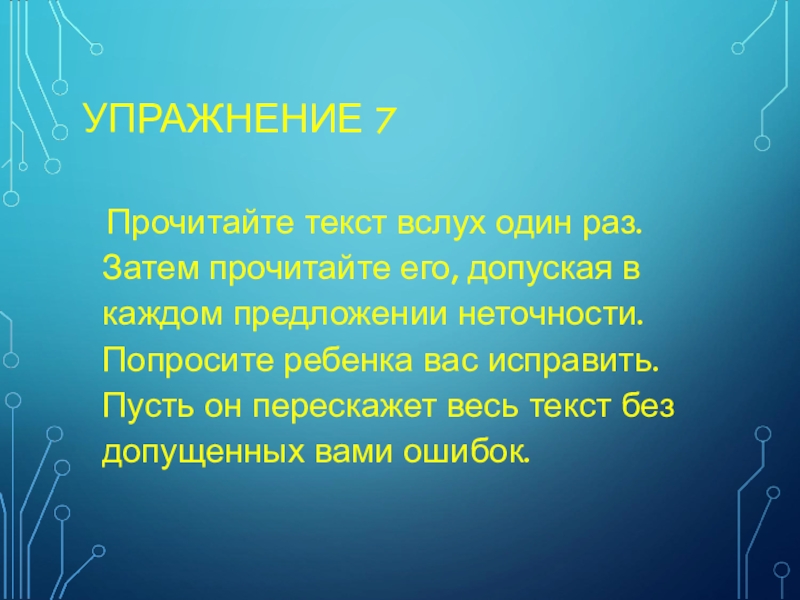 УПРАЖНЕНИЕ 7

Прочитайте текст вслух один раз. Затем прочитайте его, допуская в каждом предложении неточности. Попросите ребенка вас исправить. Пусть он перескажет весь текст без допущенных вами ошибок.